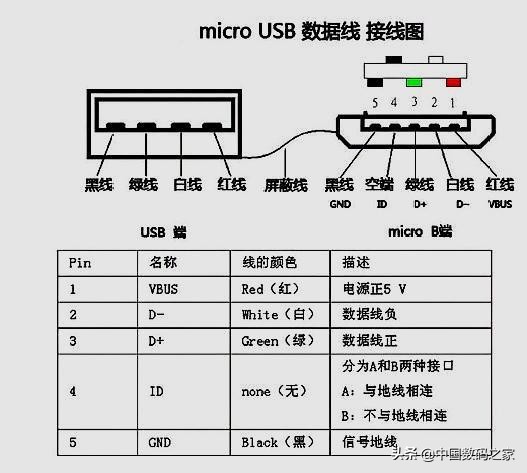 micro USB 数据线 接线图

5 4 3 2 1

黑线 绿线 白线 红线 屏蔽线 黑线 空端 绿线 白线 红线

GND ID D+ D- VBUS

USB 端

micro B端

| Pin | 名称 | 线的颜色 | 描述 |
|---|---|---|---|
| 1 | VBUS | Red（红） | 电源正5 V |
| 2 | D- | White（白） | 数据线负 |
| 3 | D+ | Green（绿） | 数据线正 |
| 4 | ID | none（无） | 分为A和B两种接口 A：与地线相连 B：不与地线相连 |
| 5 | GND | Black（黑） | 信号地线 |

头条 @中国数码之家